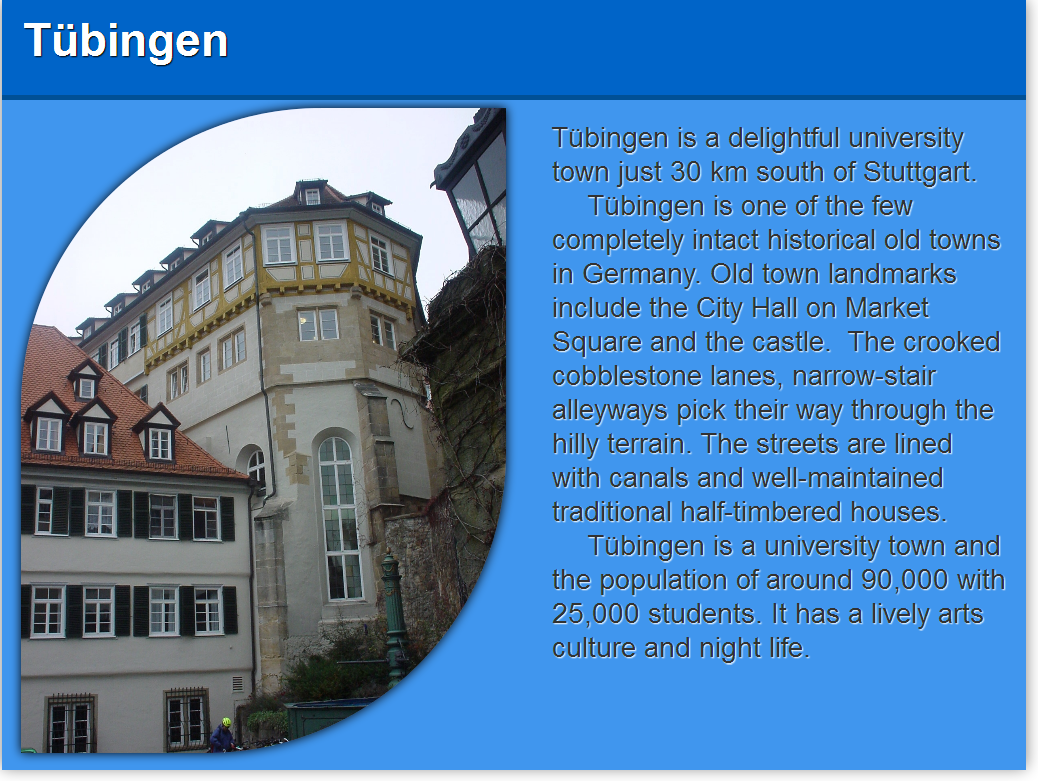 Tübingen

Tübingen is a delightful university town just 30 km south of Stuttgart.

Tübingen is one of the few completely intact historical old towns in Germany. Old town landmarks include the City Hall on Market Square and the castle. The crooked cobblestone lanes, narrow-stair alleyways pick their way through the hilly terrain. The streets are lined with canals and well-maintained traditional half-timbered houses.

Tübingen is a university town and the population of around 90,000 with 25,000 students. It has a lively arts culture and night life.